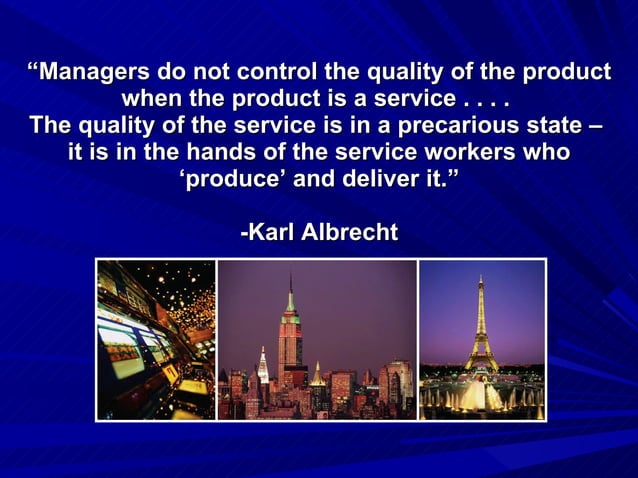 “Managers do not control the quality of the product when the product is a service . . . .
The quality of the service is in a precarious state – it is in the hands of the service workers who ‘produce’ and deliver it.”

-Karl Albrecht